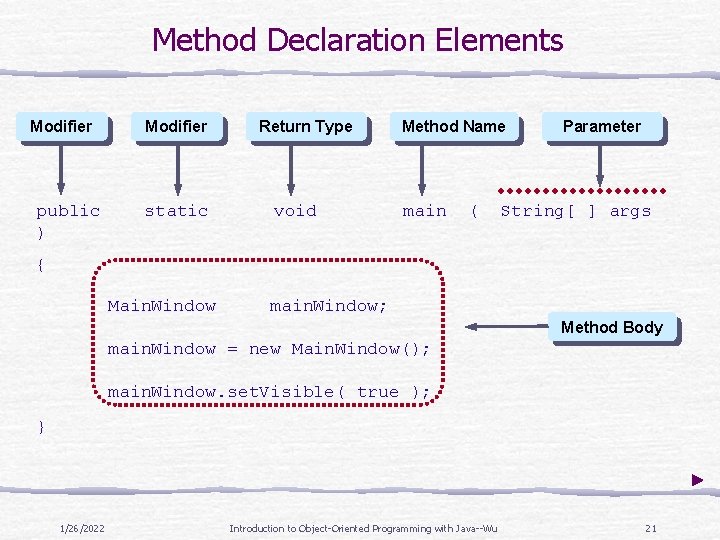 Method Declaration Elements

Modifier

Modifier

Return Type

Method Name

Parameter

public static void main ( String[ ] args )

{

MainWindow mainWindow;

mainWindow = new MainWindow();

mainWindow.setVisible( true );

}

Method Body

1/26/2022

Introduction to Object-Oriented Programming with Java--Wu

21